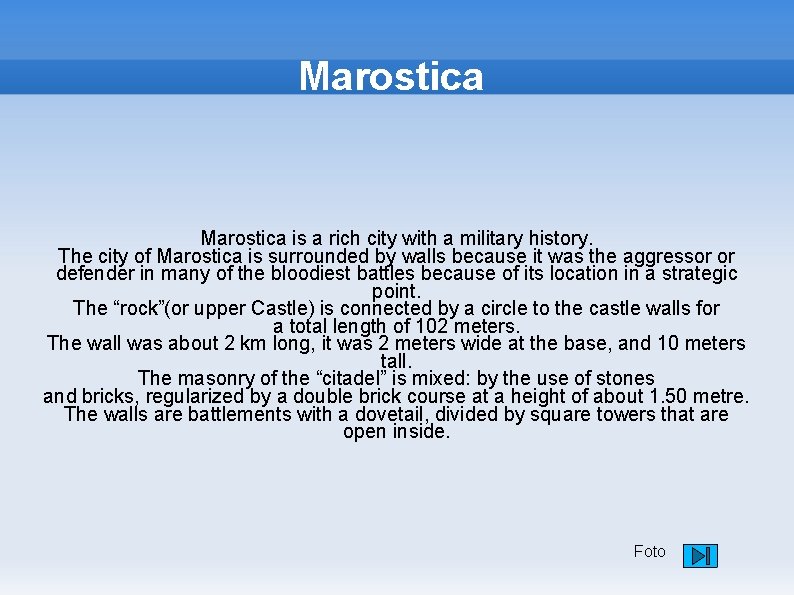 Marostica

Marostica is a rich city with a military history.
The city of Marostica is surrounded by walls because it was the aggressor or defender in many of the bloodiest battles because of its location in a strategic point.
The “rock”(or upper Castle) is connected by a circle to the castle walls for a total length of 102 meters.
The wall was about 2 km long, it was 2 meters wide at the base, and 10 meters tall.
The masonry of the “citadel” is mixed: by the use of stones and bricks, regularized by a double brick course at a height of about 1.50 metre.
The walls are battlements with a dovetail, divided by square towers that are open inside.

Foto